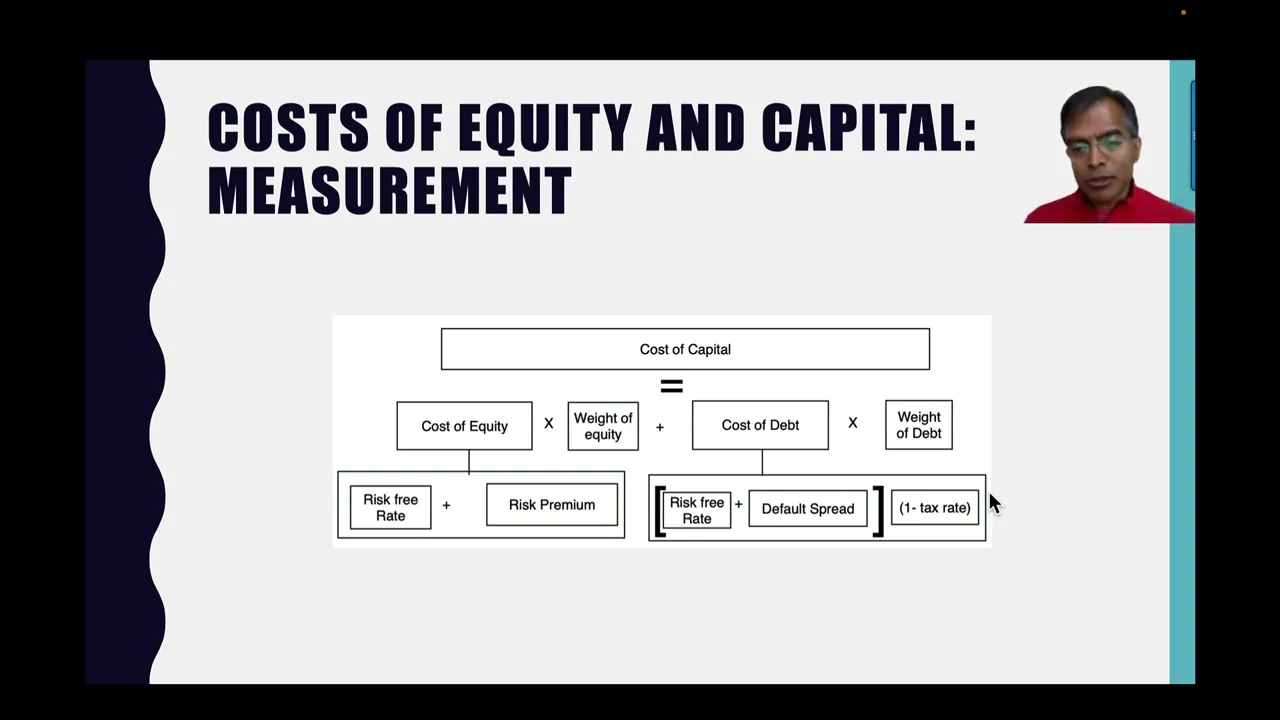 COSTS OF EQUITY AND CAPITAL: MEASUREMENT

Cost of Capital

=

Cost of Equity X Weight of equity + Cost of Debt X Weight of Debt

Risk free Rate + Risk Premium

[ Risk free Rate + Default Spread ] (1- tax rate)